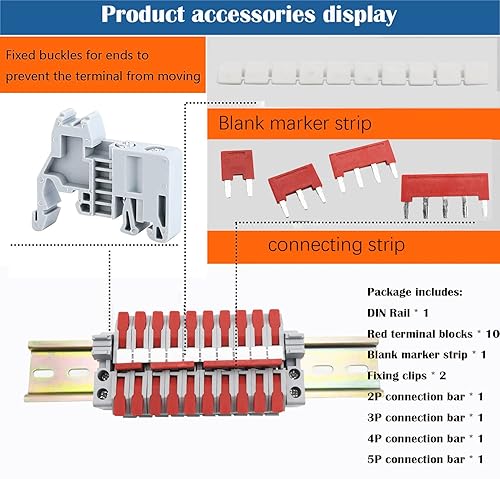 Product accessories display

Fixed buckles for ends to prevent the terminal from moving

Blank marker strip

connecting strip

Package includes:
DIN Rail * 1
Red terminal blocks * 10
Blank marker strip * 1
Fixing clips * 2
2P connection bar * 1
3P connection bar * 1
4P connection bar * 1
5P connection bar * 1